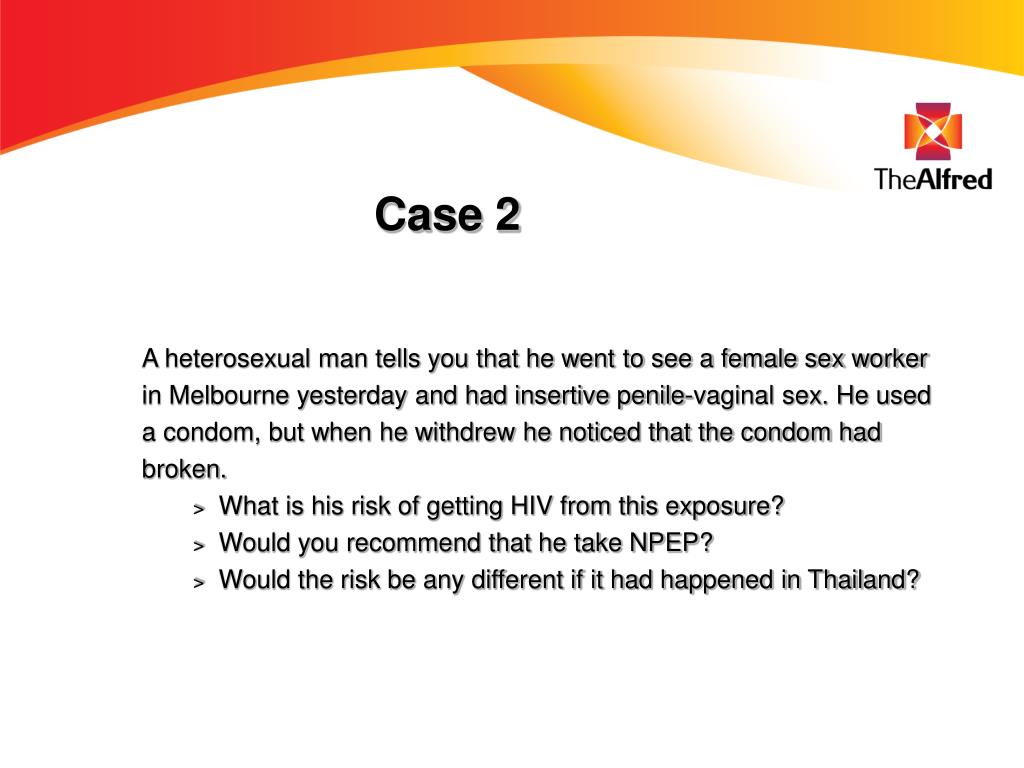 TheAlfred

Case 2

A heterosexual man tells you that he went to see a female sex worker in Melbourne yesterday and had insertive penile-vaginal sex. He used a condom, but when he withdrew he noticed that the condom had broken.

> What is his risk of getting HIV from this exposure?
> Would you recommend that he take NPEP?
> Would the risk be any different if it had happened in Thailand?